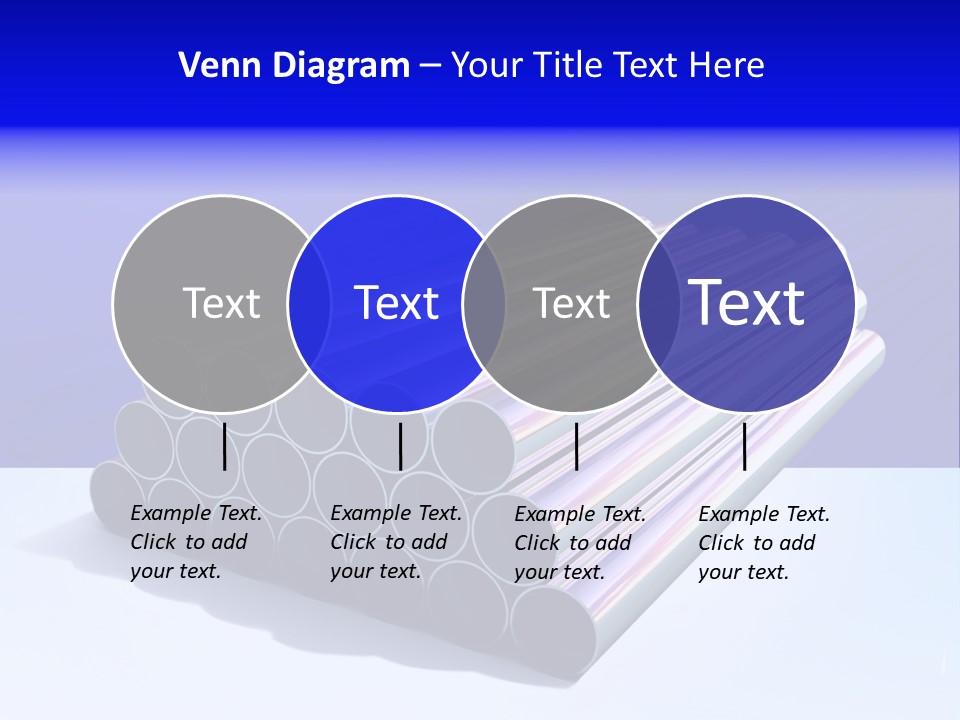 Venn Diagram – Your Title Text Here

Text

Text

Text

Text

Example Text. Click to add your text.

Example Text. Click to add your text.

Example Text. Click to add your text.

Example Text. Click to add your text.